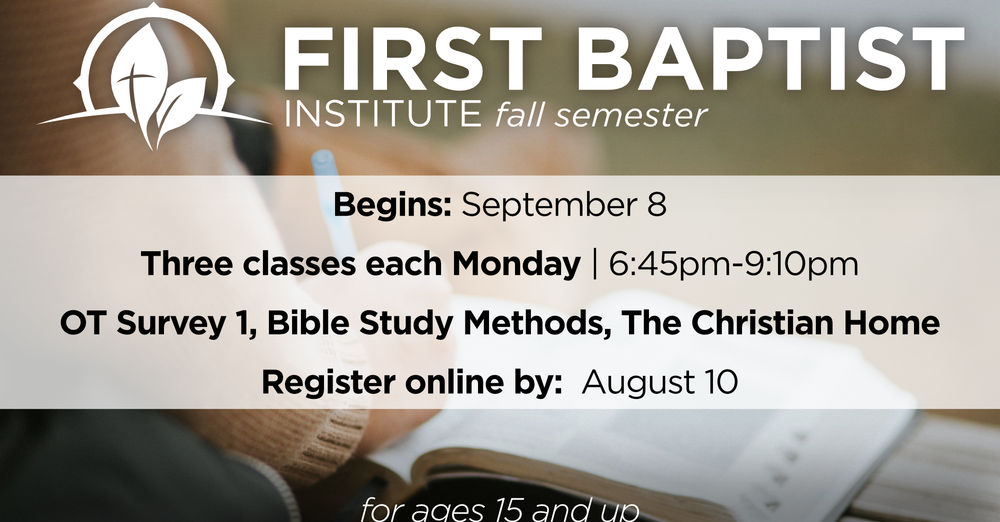 FIRST BAPTIST
INSTITUTE fall semester

Begins: September 8

Three classes each Monday | 6:45pm-9:10pm

OT Survey 1, Bible Study Methods, The Christian Home

Register online by: August 10

for ages 15 and up